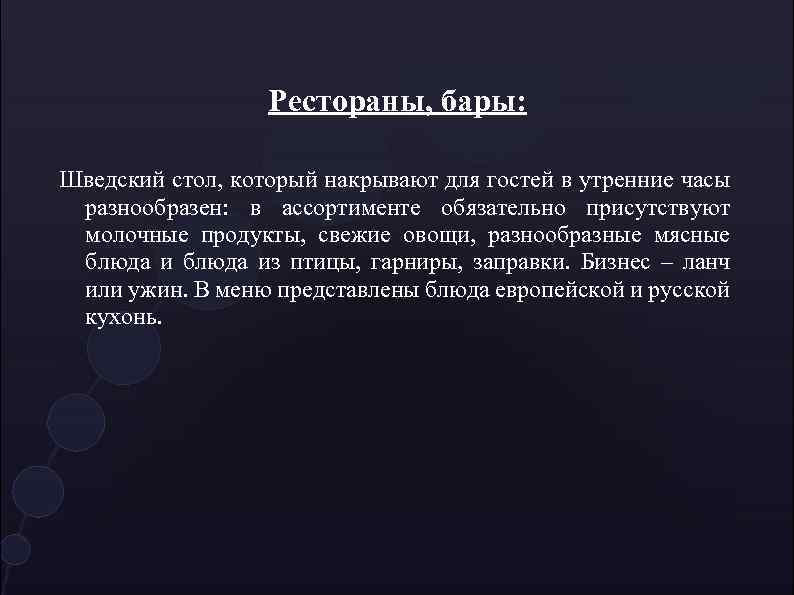 Рестораны, бары:

Шведский стол, который накрывают для гостей в утренние часы разнообразен: в ассортименте обязательно присутствуют молочные продукты, свежие овощи, разнообразные мясные блюда и блюда из птицы, гарниры, заправки. Бизнес – ланч или ужин. В меню представлены блюда европейской и русской кухонь.